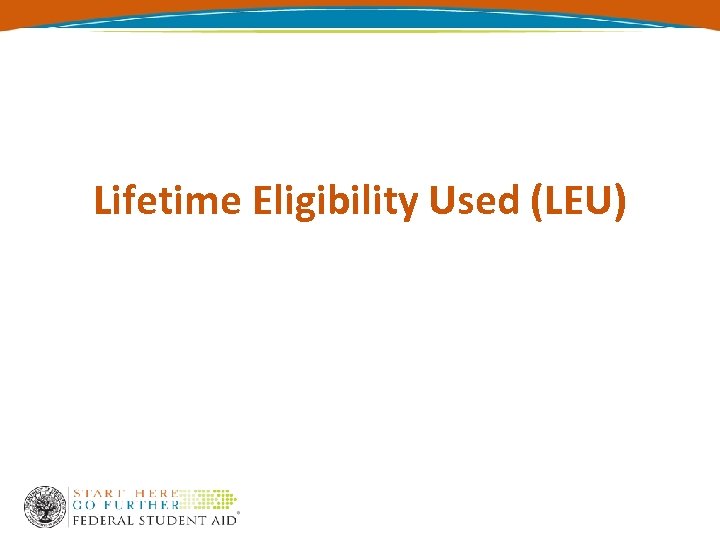 Lifetime Eligibility Used (LEU)

START HERE
GO FURTHER
FEDERAL STUDENT AID®